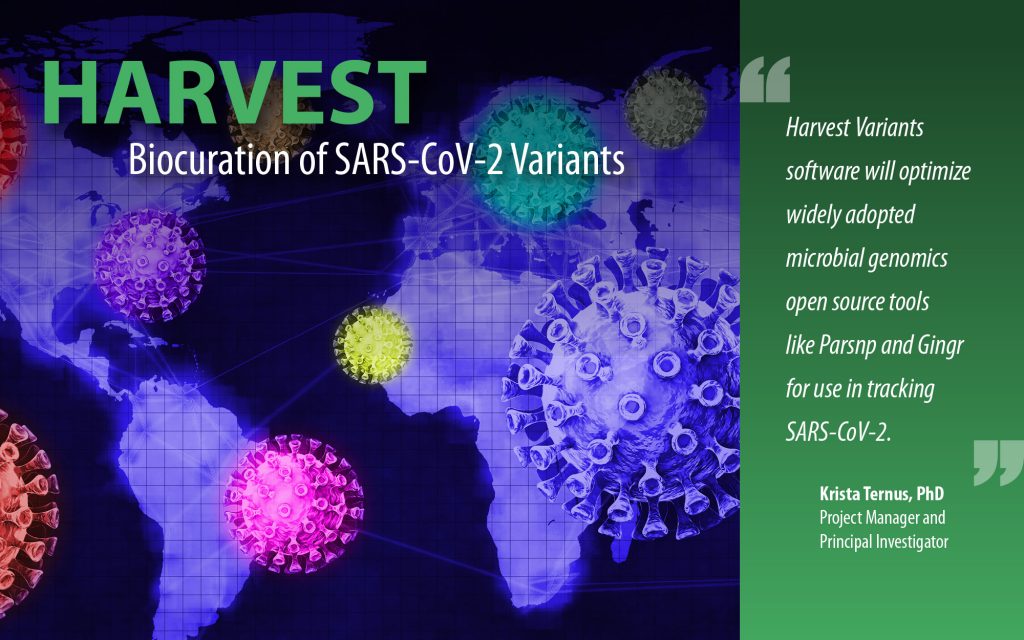 HARVEST
Biocuration of SARS-CoV-2 Variants

“

Harvest Variants software will optimize widely adopted microbial genomics open source tools like Parsnp and Gingr for use in tracking SARS-CoV-2.

”

Krista Ternus, PhD
Project Manager and Principal Investigator